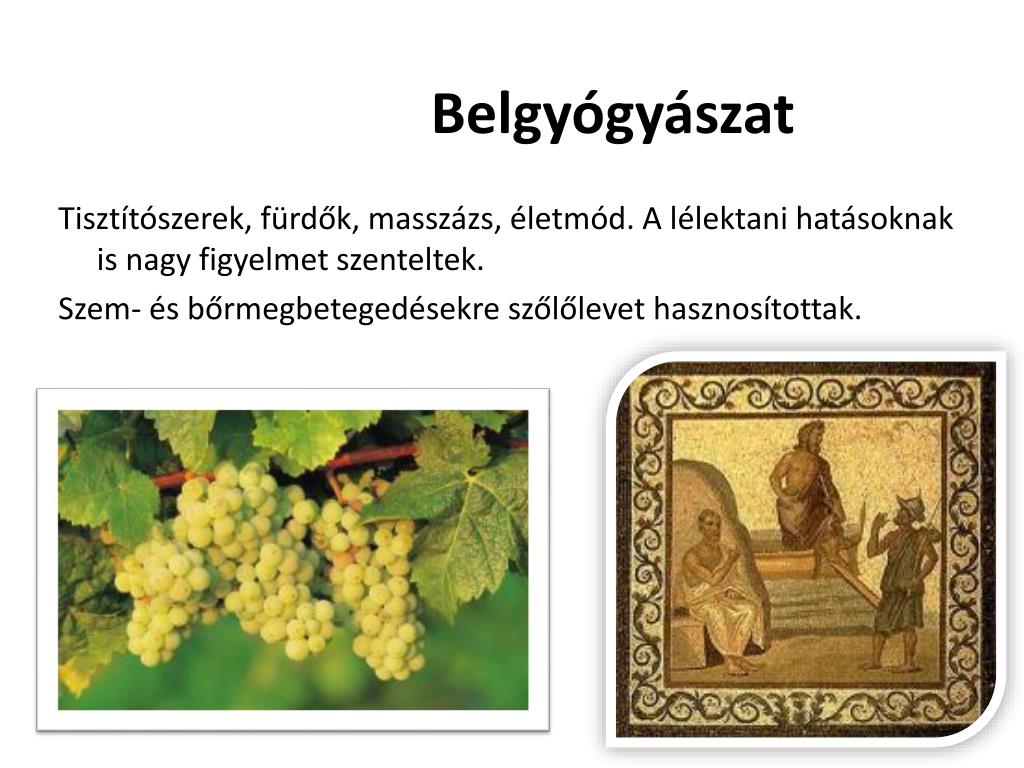 Belgyógyászat

Tisztítószerek, fürdők, masszázs, életmód. A lélektani hatásoknak is nagy figyelmet szenteltek.

Szem- és bőrmegbetegedésekre szőlőlevet hasznosítottak.